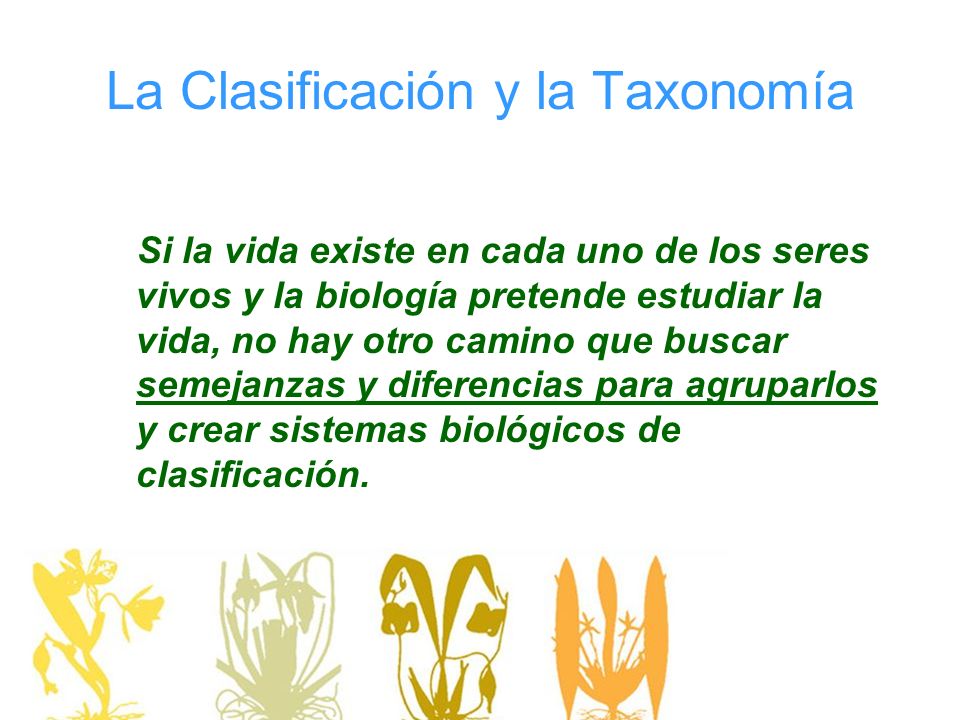 La Clasificación y la Taxonomía

Si la vida existe en cada uno de los seres vivos y la biología pretende estudiar la vida, no hay otro camino que buscar semejanzas y diferencias para agruparlos y crear sistemas biológicos de clasificación.